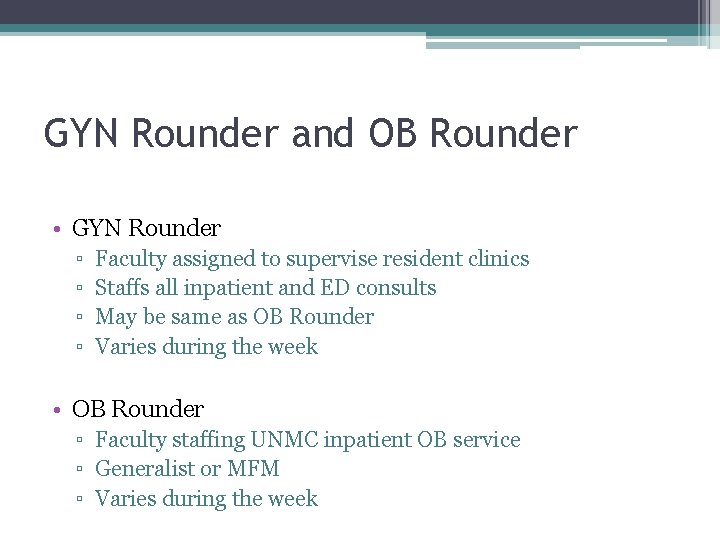 GYN Rounder and OB Rounder

• GYN Rounder
▫ Faculty assigned to supervise resident clinics
▫ Staffs all inpatient and ED consults
▫ May be same as OB Rounder
▫ Varies during the week

• OB Rounder
▫ Faculty staffing UNMC inpatient OB service
▫ Generalist or MFM
▫ Varies during the week